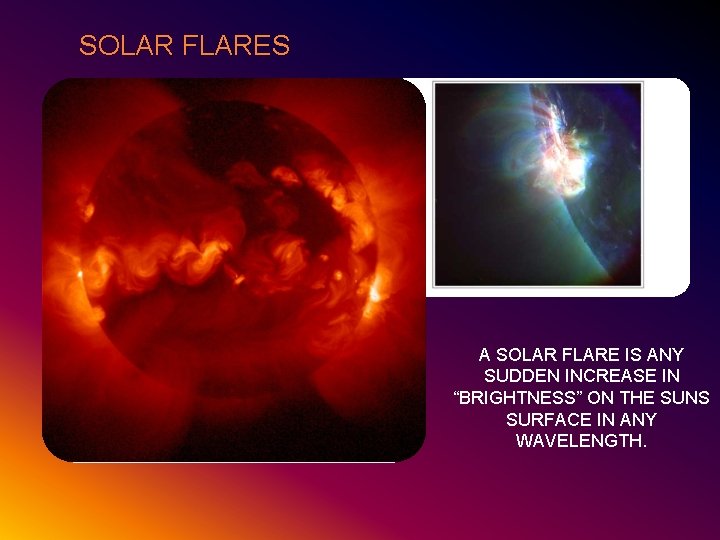 SOLAR FLARES

A SOLAR FLARE IS ANY SUDDEN INCREASE IN “BRIGHTNESS” ON THE SUNS SURFACE IN ANY WAVELENGTH.